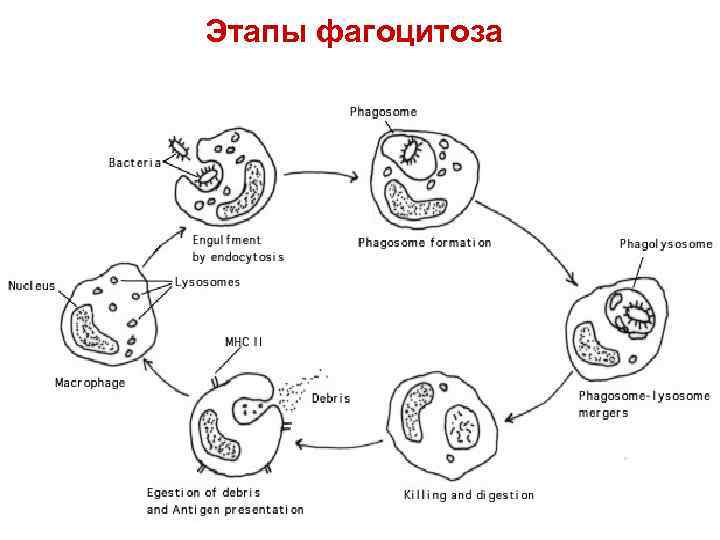 Этапы фагоцитоза

Bacteria

Engulfment by endocytosis

Phagosome

Phagosome formation

Phagolysosome

Phagosome-lysosome mergers

Killing and digestion

MHC II

Debris

Egestion of debris and Antigen presentation

Nucleus

Lysosomes

Macrophage